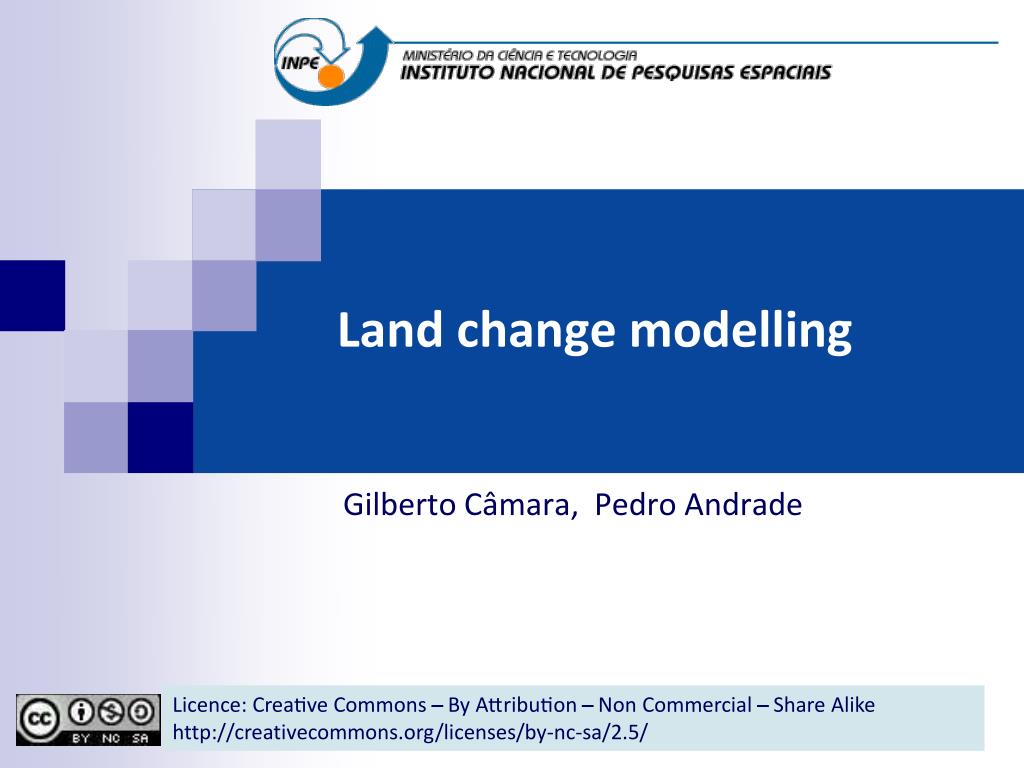 INPE
MINISTÉRIO DA CIÊNCIA E TECNOLOGIA
INSTITUTO NACIONAL DE PESQUISAS ESPACIAIS

Land change modelling

Gilberto Câmara, Pedro Andrade

cc BY NC SA

Licence: Creative Commons – By Attribution – Non Commercial – Share Alike
http://creativecommons.org/licenses/by-nc-sa/2.5/